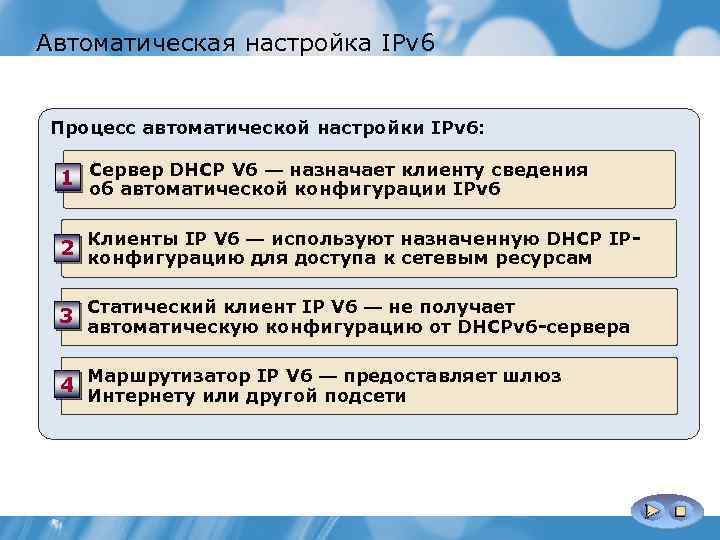 Автоматическая настройка IPv6

Процесс автоматической настройки IPv6:

1 Сервер DHCP V6 — назначает клиенту сведения об автоматической конфигурации IPv6

2 Клиенты IP V6 — используют назначенную DHCP IP-конфигурацию для доступа к сетевым ресурсам

3 Статический клиент IP V6 — не получает автоматическую конфигурацию от DHCPv6-сервера

4 Маршрутизатор IP V6 — предоставляет шлюз Интернету или другой подсети